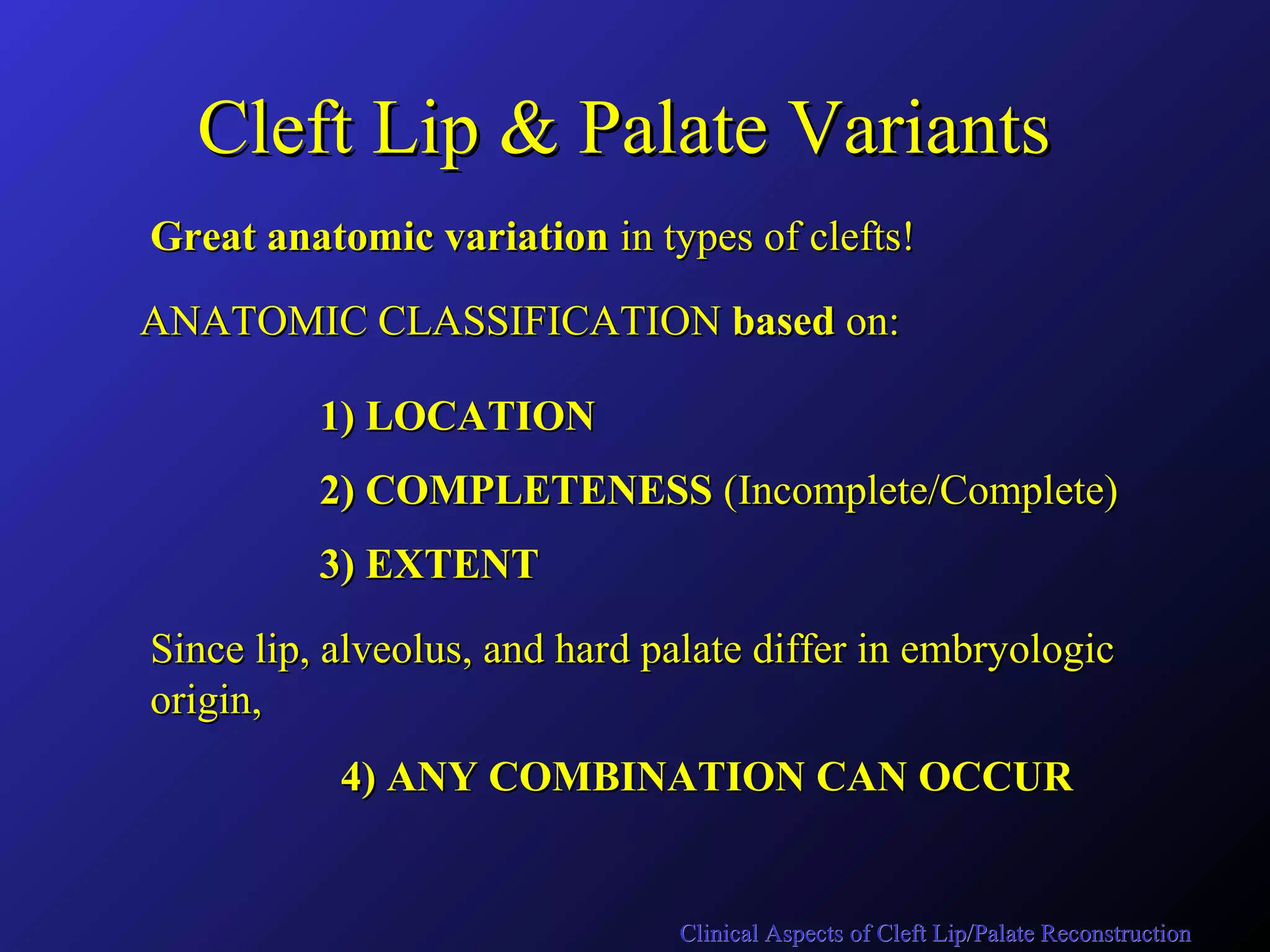 Cleft Lip & Palate Variants

Great anatomic variation in types of clefts!

ANATOMIC CLASSIFICATION based on:

1) LOCATION

2) COMPLETENESS (Incomplete/Complete)

3) EXTENT

Since lip, alveolus, and hard palate differ in embryologic origin,

4) ANY COMBINATION CAN OCCUR

Clinical Aspects of Cleft Lip/Palate Reconstruction